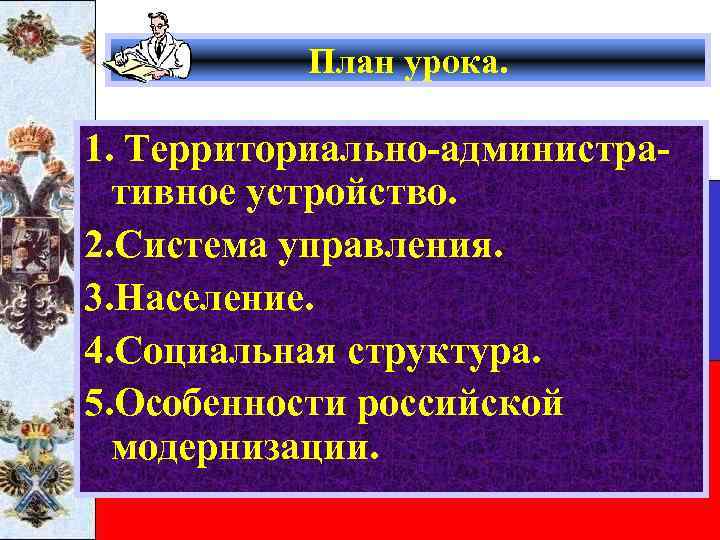 План урока.

1. Территориально-административное устройство.

2.Система управления.

3.Население.

4.Социальная структура.

5.Особенности российской модернизации.